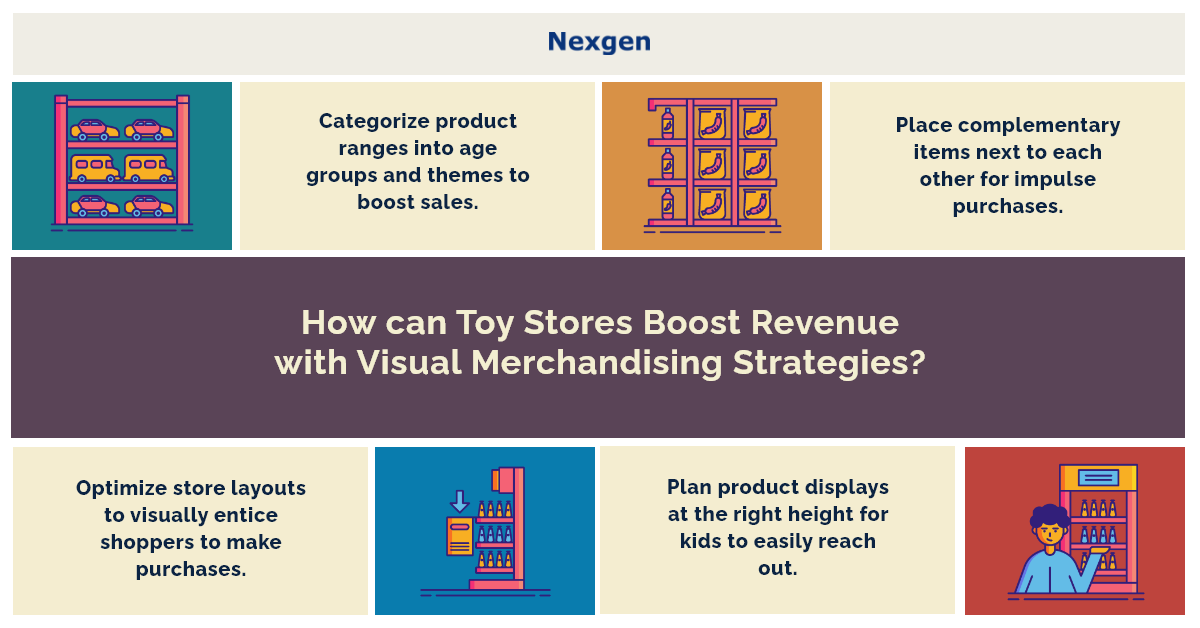 Nexgen

Categorize product ranges into age groups and themes to boost sales.

Place complementary items next to each other for impulse purchases.

How can Toy Stores Boost Revenue with Visual Merchandising Strategies?

Optimize store layouts to visually entice shoppers to make purchases.

Plan product displays at the right height for kids to easily reach out.